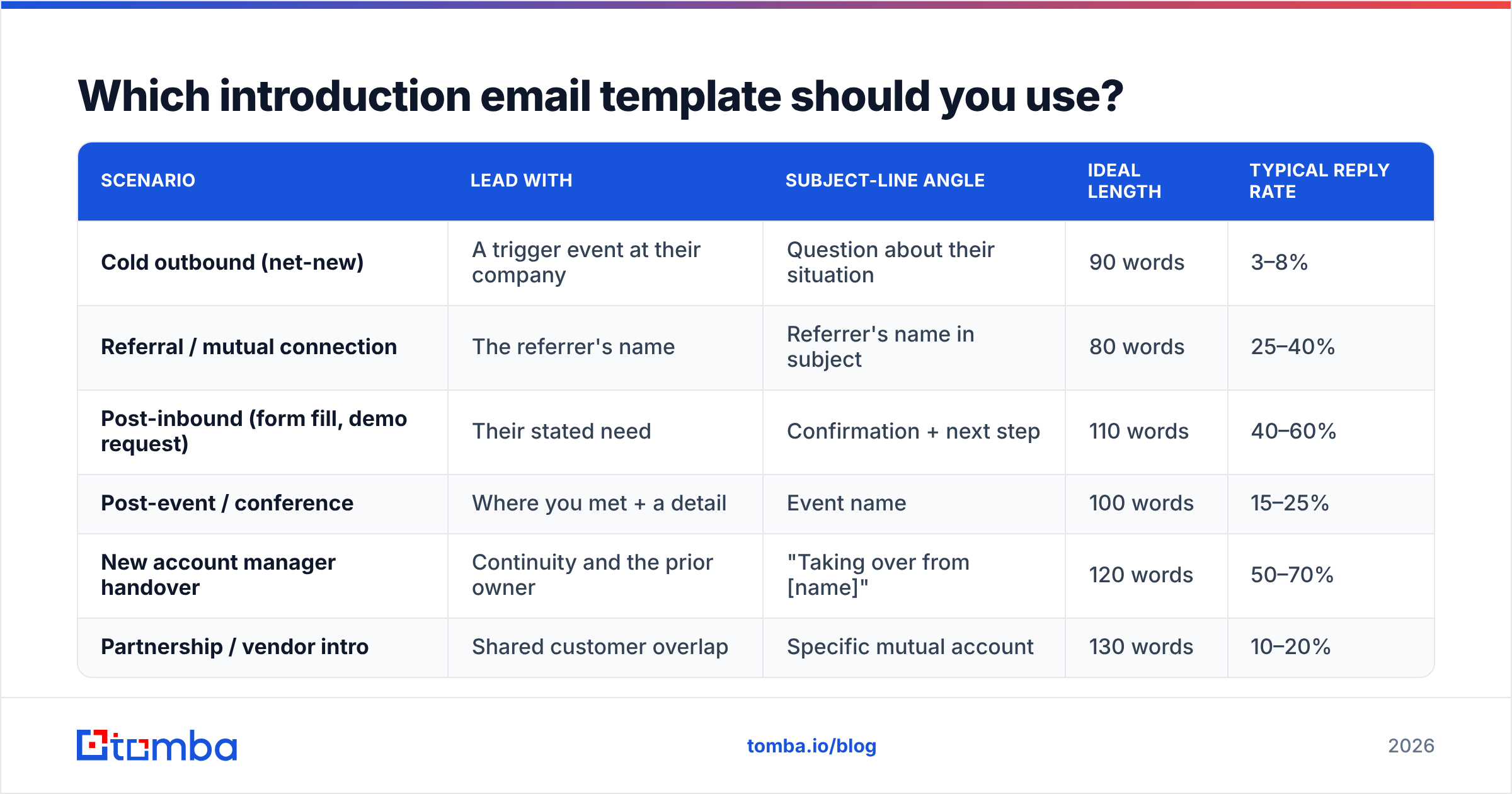 Which introduction email template should you use?

| SCENARIO | LEAD WITH | SUBJECT-LINE ANGLE | IDEAL LENGTH | TYPICAL REPLY RATE |
|---|---|---|---|---|
| Cold outbound (net-new) | A trigger event at their company | Question about their situation | 90 words | 3–8% |
| Referral / mutual connection | The referrer's name | Referrer's name in subject | 80 words | 25–40% |
| Post-inbound (form fill, demo request) | Their stated need | Confirmation + next step | 110 words | 40–60% |
| Post-event / conference | Where you met + a detail | Event name | 100 words | 15–25% |
| New account manager handover | Continuity and the prior owner | "Taking over from [name]" | 120 words | 50–70% |
| Partnership / vendor intro | Shared customer overlap | Specific mutual account | 130 words | 10–20% |

tomba

tomba.io/blog

2026